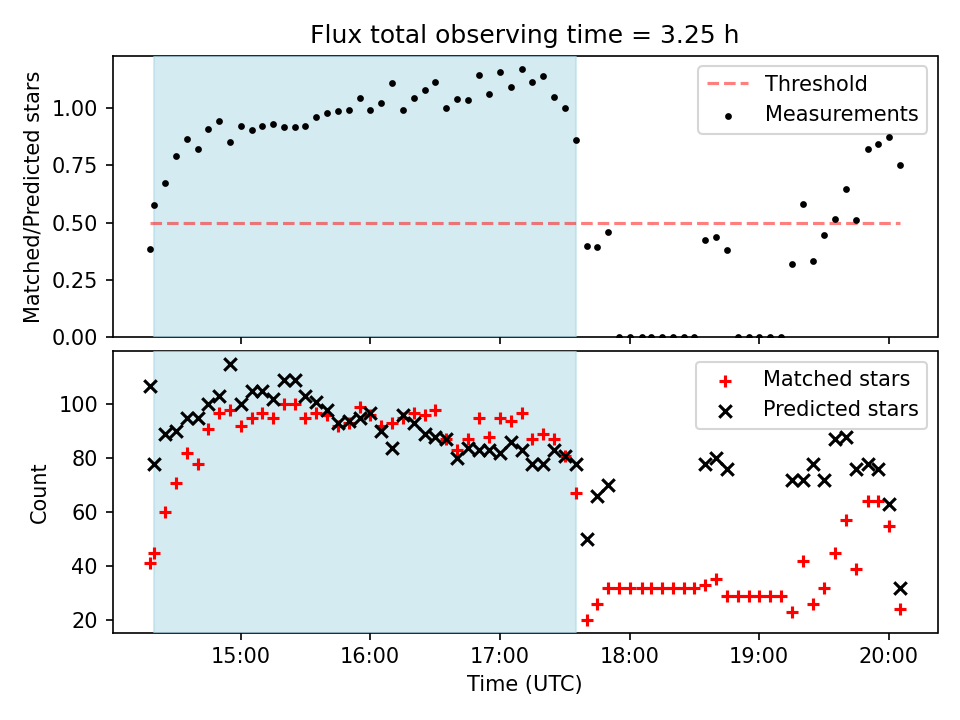 Flux total observing time = 3.25 h

Matched/Predicted stars

1.00
0.75
0.50
0.25
0.00

Threshold
Measurements

Count

100
80
60
40
20

Matched stars
Predicted stars

15:00
16:00
17:00
18:00
19:00
20:00

Time (UTC)